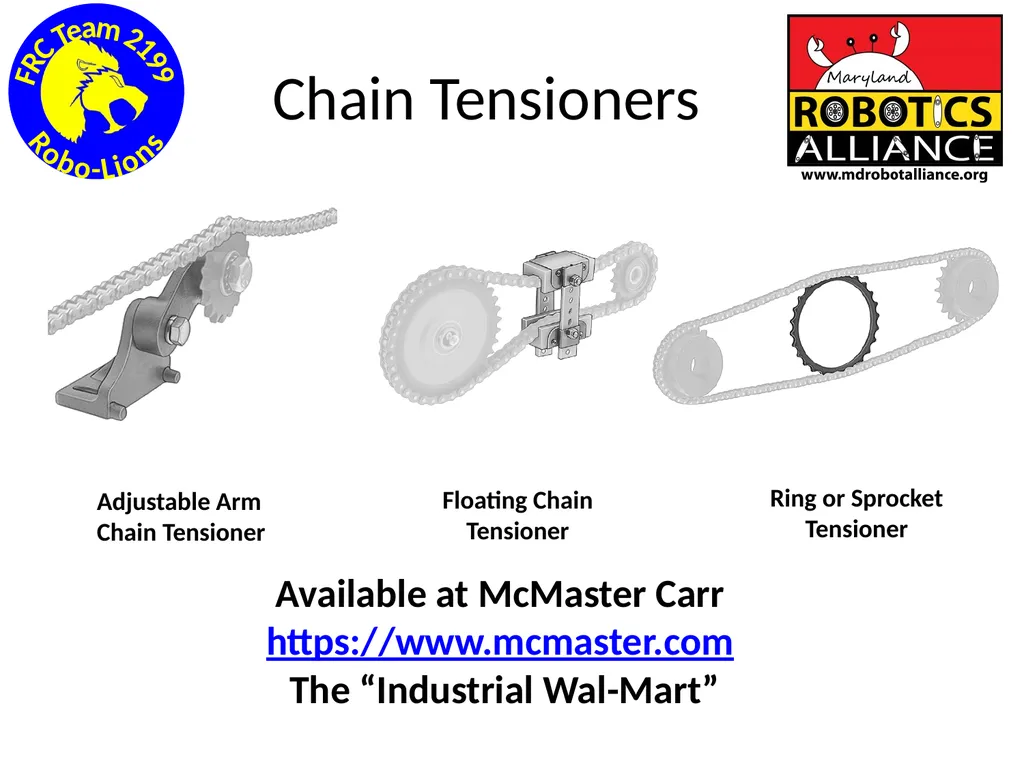 FRC Team 2199
Robo-Lions

Chain Tensioners

Maryland
ROBOTICS
ALLIANCE
www.mdrobotalliance.org

Adjustable Arm Chain Tensioner

Floating Chain Tensioner

Ring or Sprocket Tensioner

Available at McMaster Carr
https://www.mcmaster.com
The “Industrial Wal-Mart”